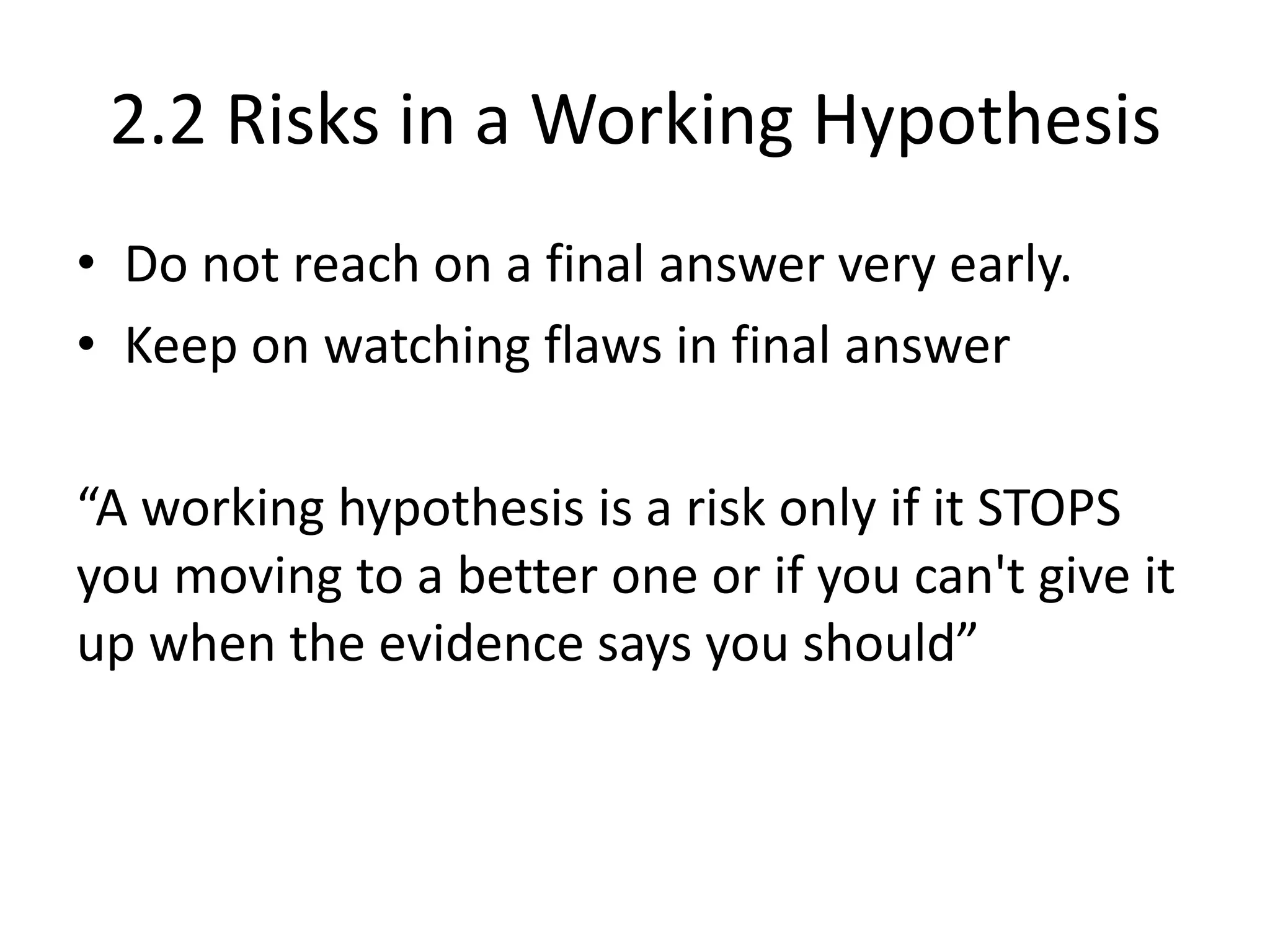 2.2 Risks in a Working Hypothesis

• Do not reach on a final answer very early.
• Keep on watching flaws in final answer

“A working hypothesis is a risk only if it STOPS you moving to a better one or if you can't give it up when the evidence says you should”